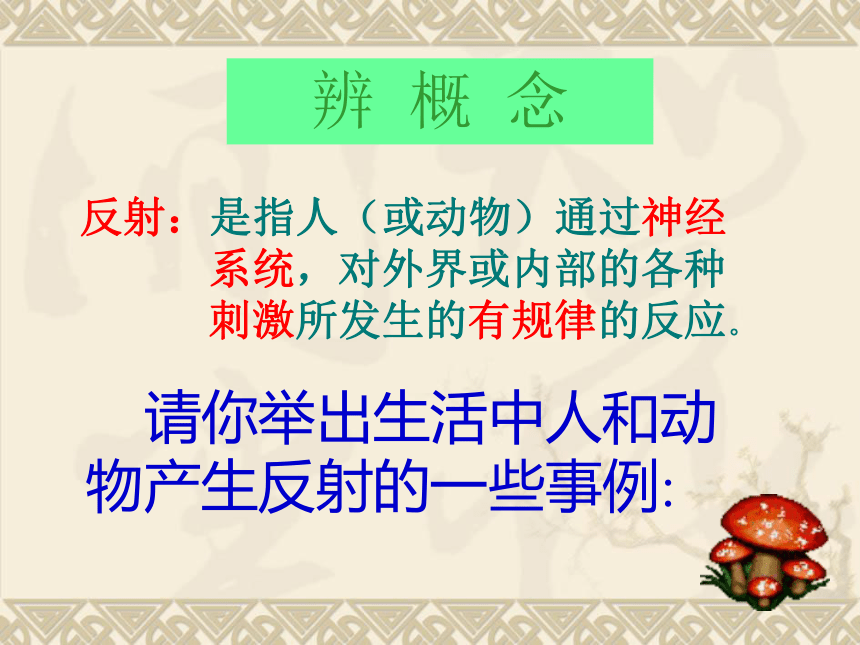 辨 概 念

反射：是指人（或动物）通过神经系统，对外界或内部的各种刺激所发生的有规律的反应。

请你举出生活中人和动物产生反射的一些事例: